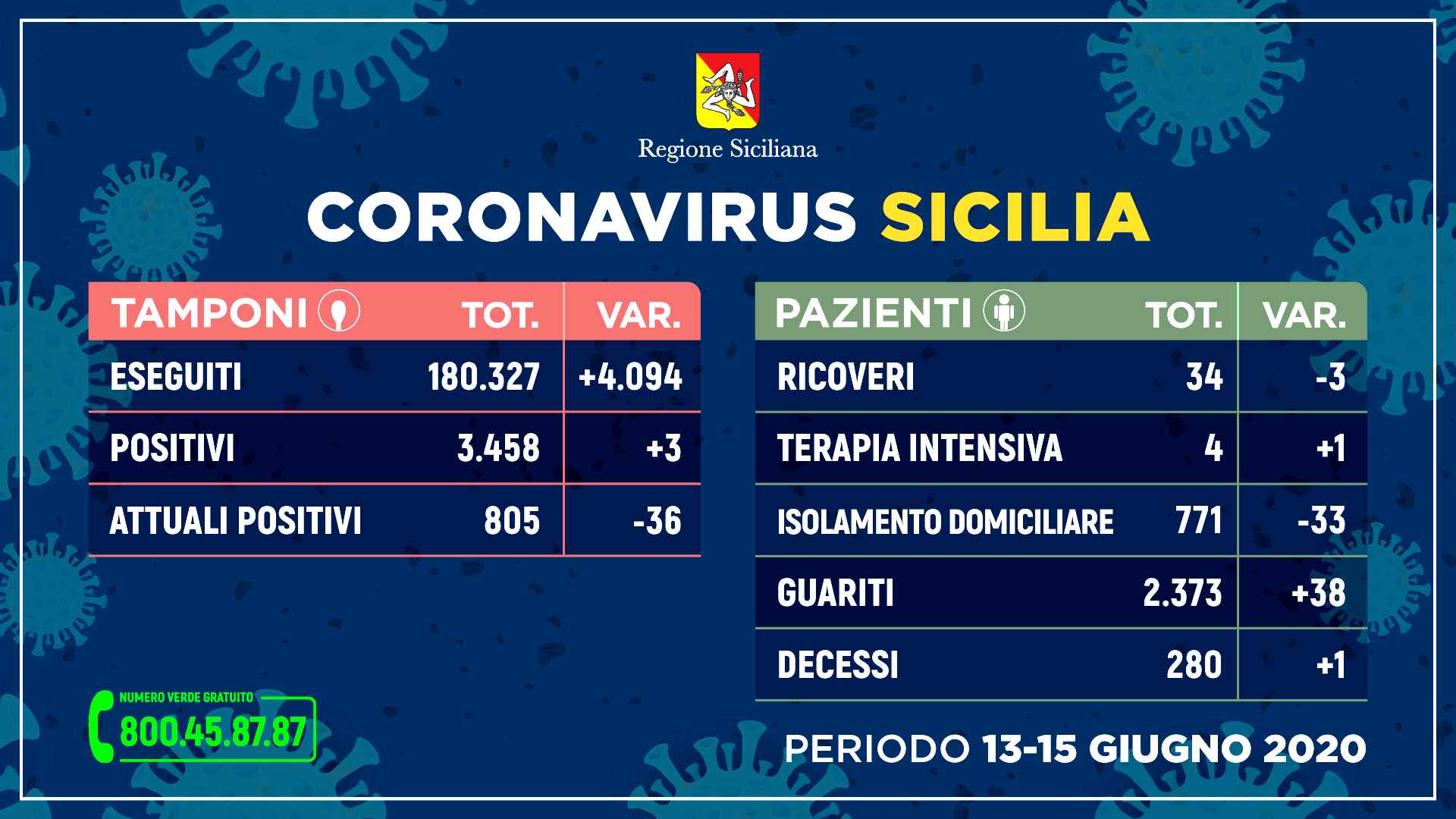 Regione Siciliana

CORONAVIRUS SICILIA

| TAMPONI | TOT. | VAR. |
|---|---|---|
| ESEGUITI | 180.327 | +4.094 |
| POSITIVI | 3.458 | +3 |
| ATTUALI POSITIVI | 805 | -36 |

| PAZIENTI | TOT. | VAR. |
|---|---|---|
| RICOVERI | 34 | -3 |
| TERAPIA INTENSIVA | 4 | +1 |
| ISOLAMENTO DOMICILIARE | 771 | -33 |
| GUARITI | 2.373 | +38 |
| DECESSI | 280 | +1 |

NUMERO VERDE GRATUITO
800.45.87.87

PERIODO 13-15 GIUGNO 2020